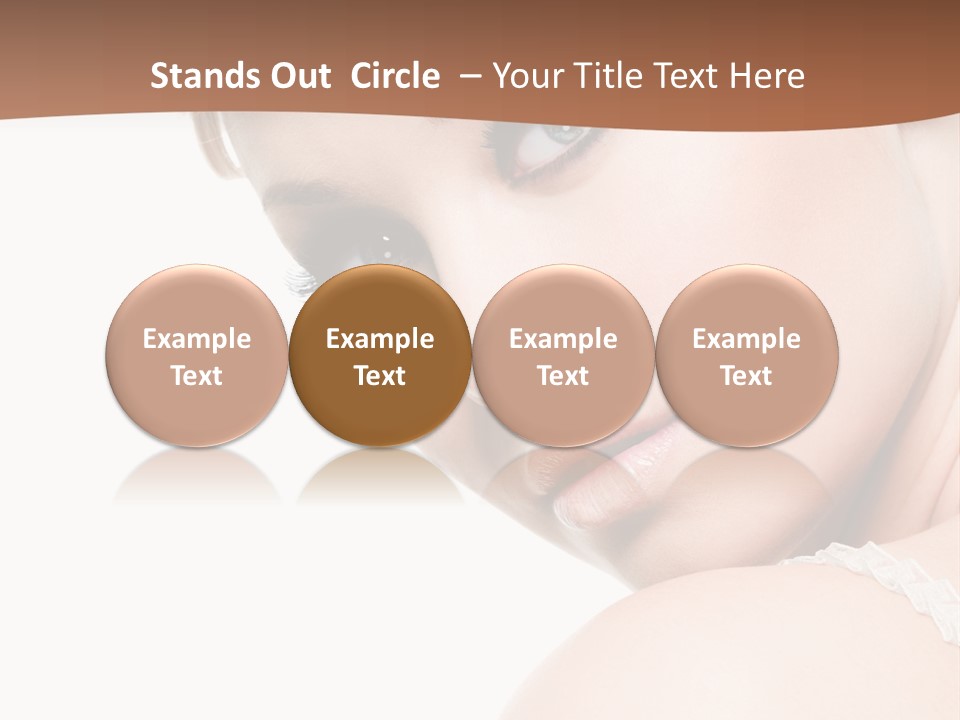 Stands Out Circle – Your Title Text Here

Example Text

Example Text

Example Text

Example Text